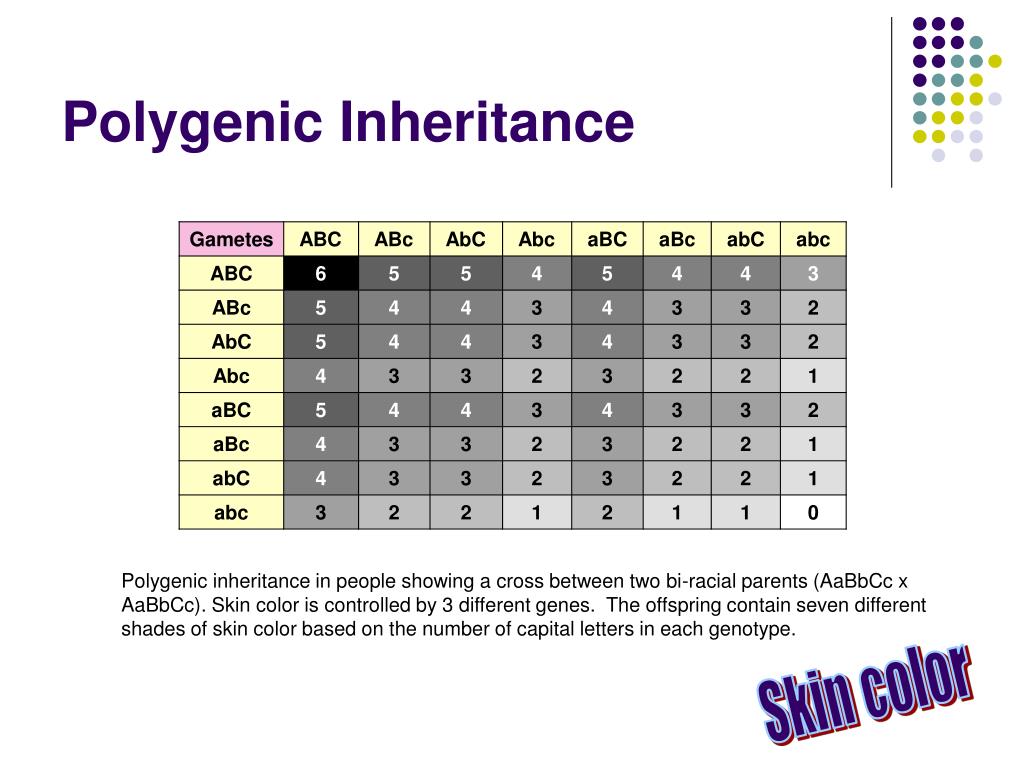 Polygenic Inheritance

| Gametes | ABC | ABc | AbC | Abc | aBC | aBc | abC | abc |
|---|---|---|---|---|---|---|---|---|
| ABC | 6 | 5 | 5 | 4 | 5 | 4 | 4 | 3 |
| ABc | 5 | 4 | 4 | 3 | 4 | 3 | 3 | 2 |
| AbC | 5 | 4 | 4 | 3 | 4 | 3 | 3 | 2 |
| Abc | 4 | 3 | 3 | 2 | 3 | 2 | 2 | 1 |
| aBC | 5 | 4 | 4 | 3 | 4 | 3 | 3 | 2 |
| aBc | 4 | 3 | 3 | 2 | 3 | 2 | 2 | 1 |
| abC | 4 | 3 | 3 | 2 | 3 | 2 | 2 | 1 |
| abc | 3 | 2 | 2 | 1 | 2 | 1 | 1 | 0 |

Polygenic inheritance in people showing a cross between two bi-racial parents (AaBbCc x AaBbCc). Skin color is controlled by 3 different genes. The offspring contain seven different shades of skin color based on the number of capital letters in each genotype.

Skin color